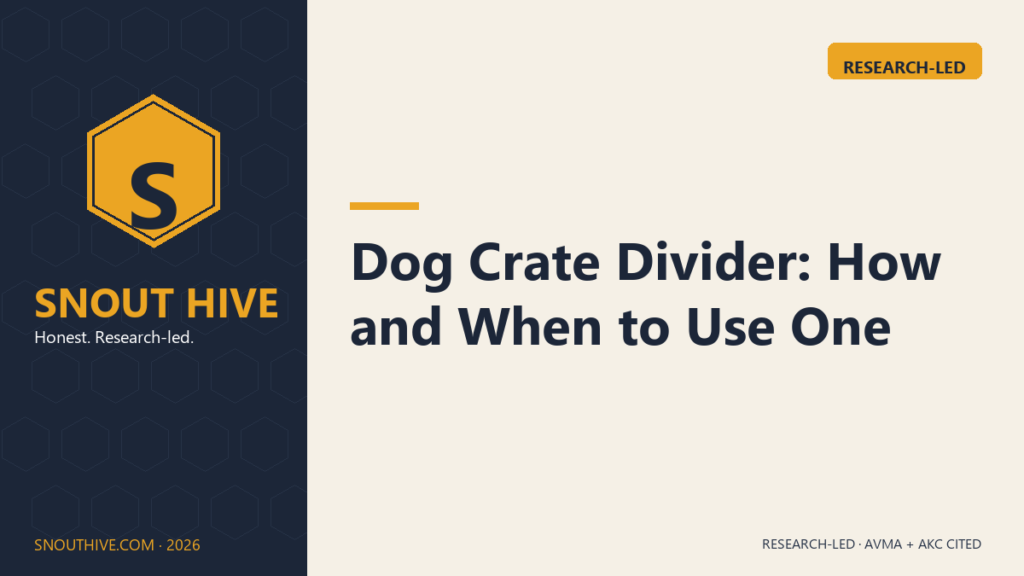 S

SNOUT HIVE

Honest. Research-led.

SNOUTHIVE.COM · 2026

RESEARCH-LED

Dog Crate Divider: How and When to Use One

RESEARCH-LED · AVMA + AKC CITED